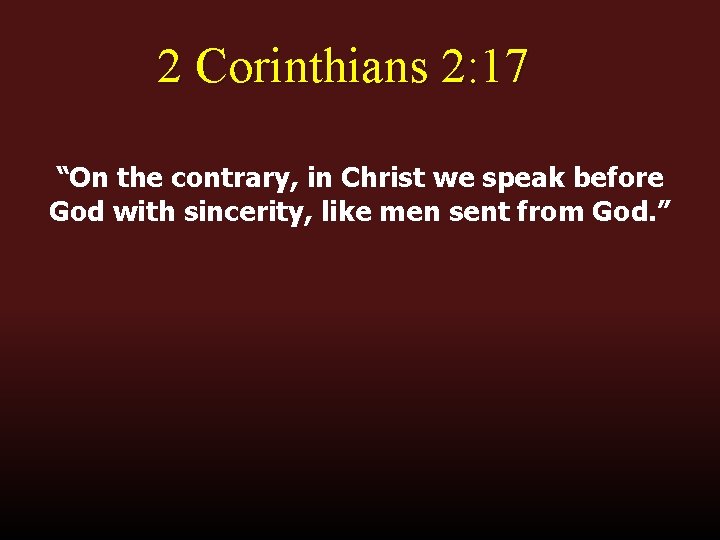 2 Corinthians 2:17

“On the contrary, in Christ we speak before God with sincerity, like men sent from God.”